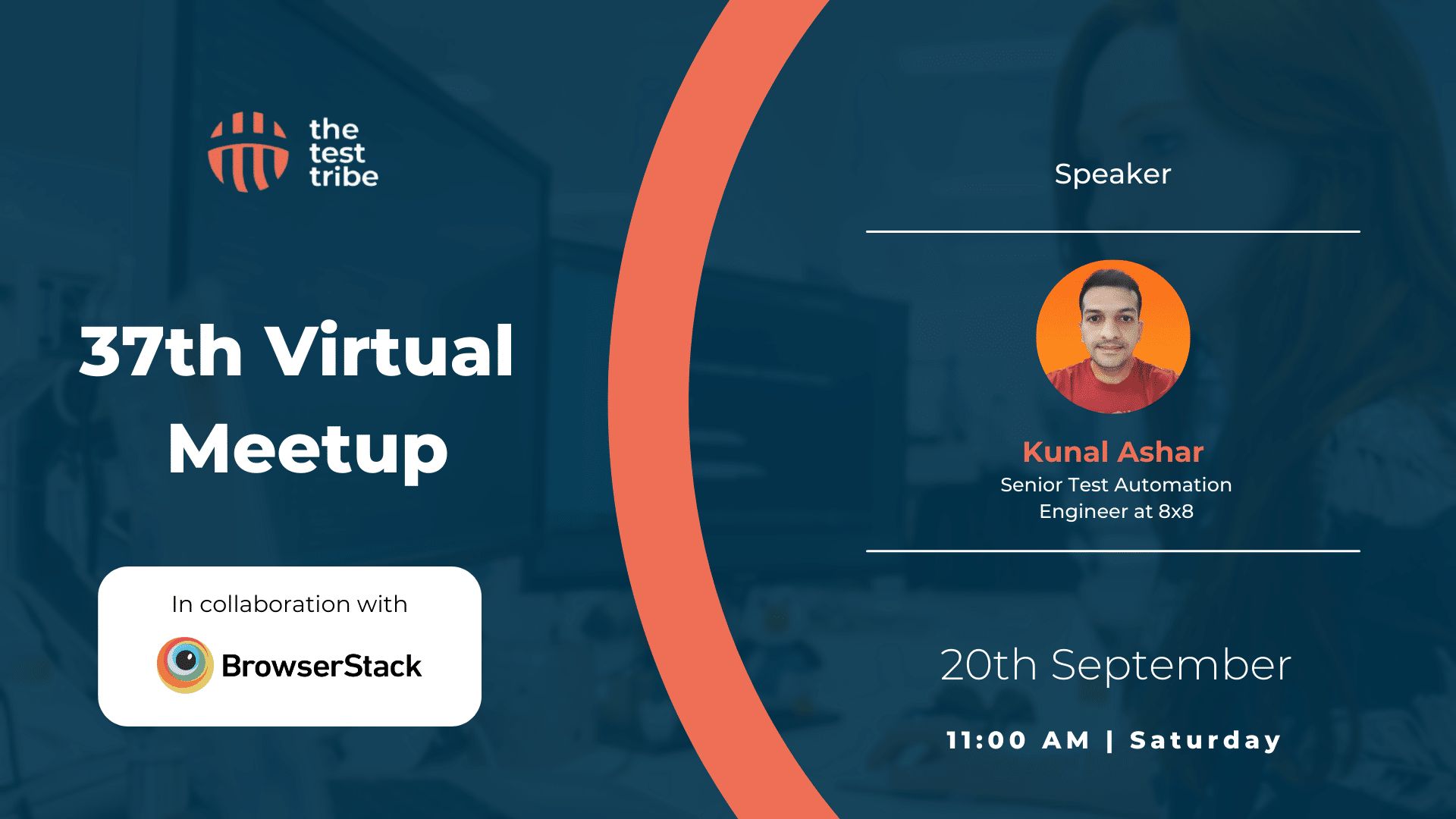 the test tribe

37th Virtual Meetup

In collaboration with

BrowserStack

Speaker

Kunal Ashar
Senior Test Automation Engineer at 8x8

20th September

11:00 AM | Saturday